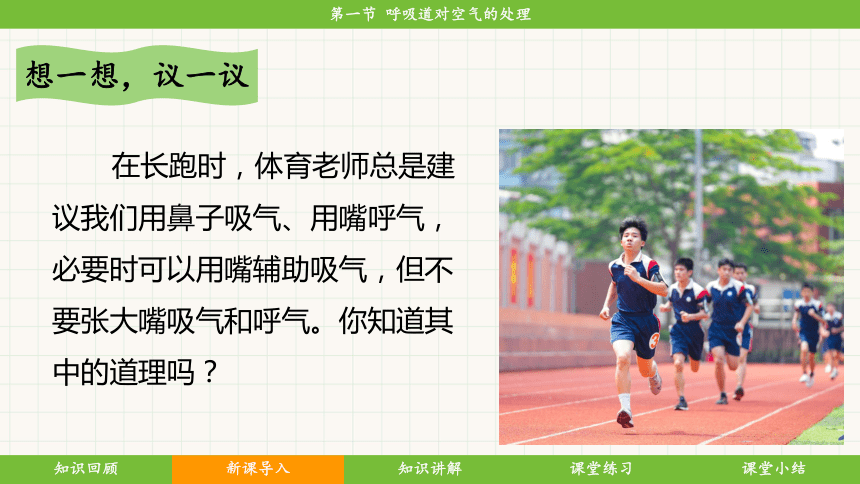 第一节 呼吸道对空气的处理

想一想，议一议

在长跑时，体育老师总是建议我们用鼻子吸气、用嘴呼气，必要时可以用嘴辅助吸气，但不要张大嘴吸气和呼气。你知道其中的道理吗？

知识回顾 新课导入 知识讲解 课堂练习 课堂小结